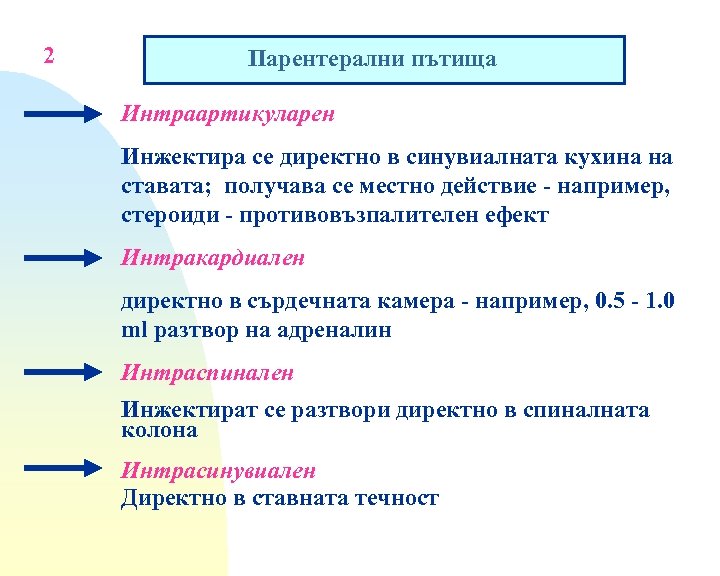 2

Парентерални пътища

Интраартикуларен

Инжектира се директно в синувиалната кухина на ставата; получава се местно действие - например, стероиди - противовъзпалителен ефект

Интракардиален

директно в сърдечната камера - например, 0.5 - 1.0 ml разтвор на адреналин

Интраспинален

Инжектират се разтвори директно в спиналната колона

Интрасинувиален
Директно в ставната течност